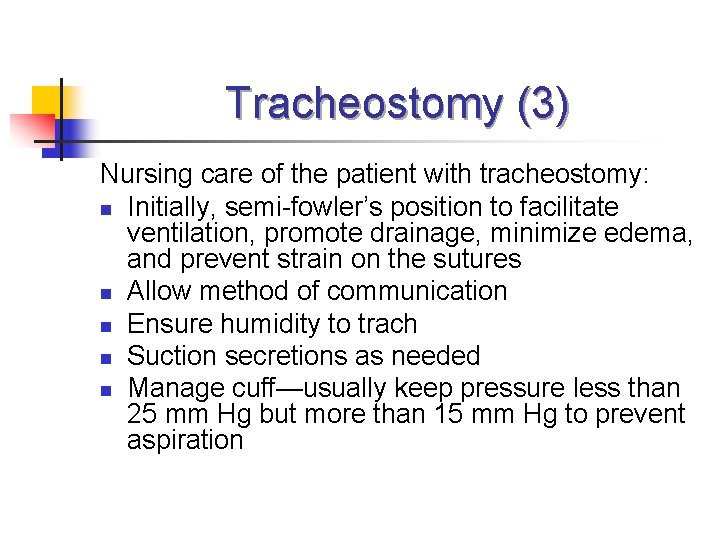 Tracheostomy (3)

Nursing care of the patient with tracheostomy:

- Initially, semi-fowler's position to facilitate ventilation, promote drainage, minimize edema, and prevent strain on the sutures
- Allow method of communication
- Ensure humidity to trach
- Suction secretions as needed
- Manage cuff—usually keep pressure less than 25 mm Hg but more than 15 mm Hg to prevent aspiration